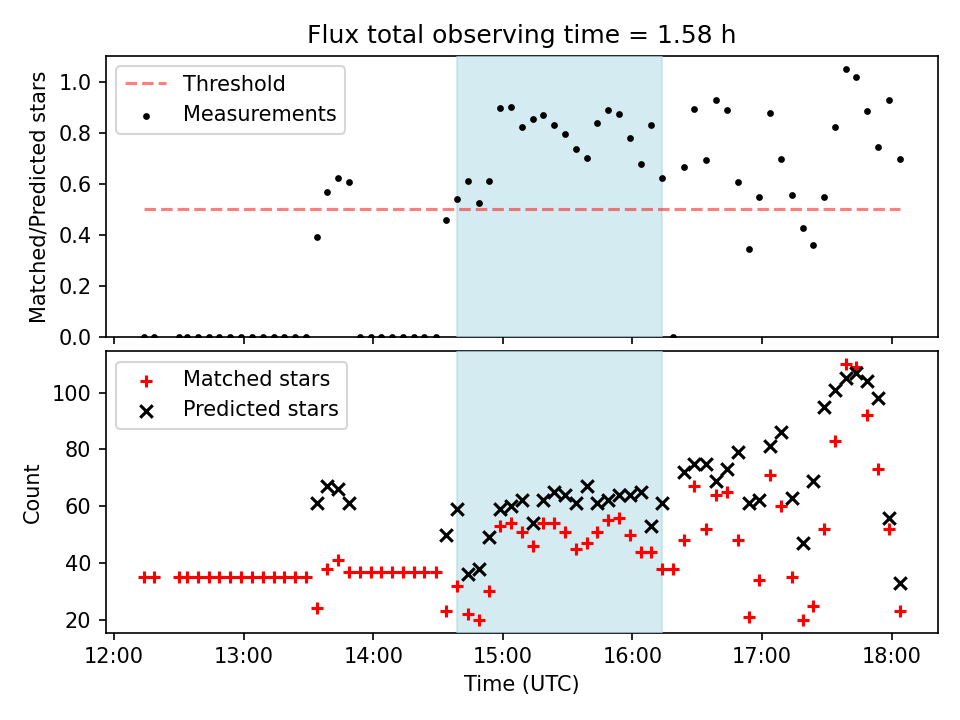 Flux total observing time = 1.58 h

Threshold
Measurements

Matched/Predicted stars

1.0
0.8
0.6
0.4
0.2
0.0

Matched stars
Predicted stars

Count

100
80
60
40
20

12:00
13:00
14:00
15:00
16:00
17:00
18:00

Time (UTC)